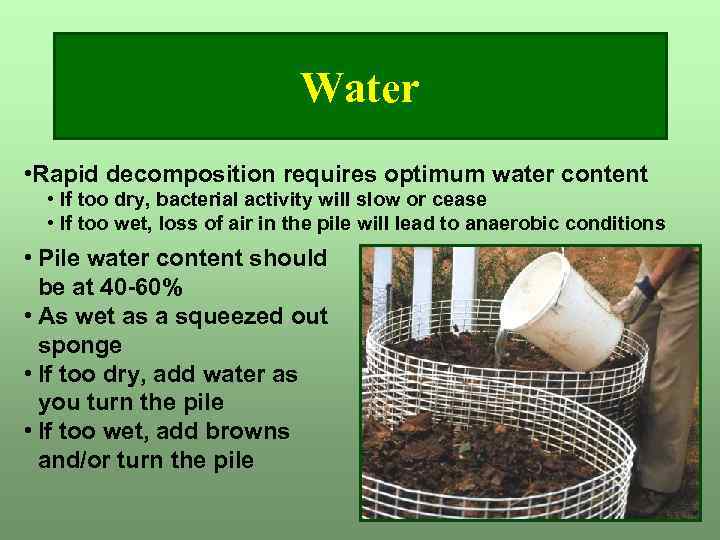 Water

•Rapid decomposition requires optimum water content
• If too dry, bacterial activity will slow or cease
• If too wet, loss of air in the pile will lead to anaerobic conditions

• Pile water content should be at 40-60%
• As wet as a squeezed out sponge
• If too dry, add water as you turn the pile
• If too wet, add browns and/or turn the pile